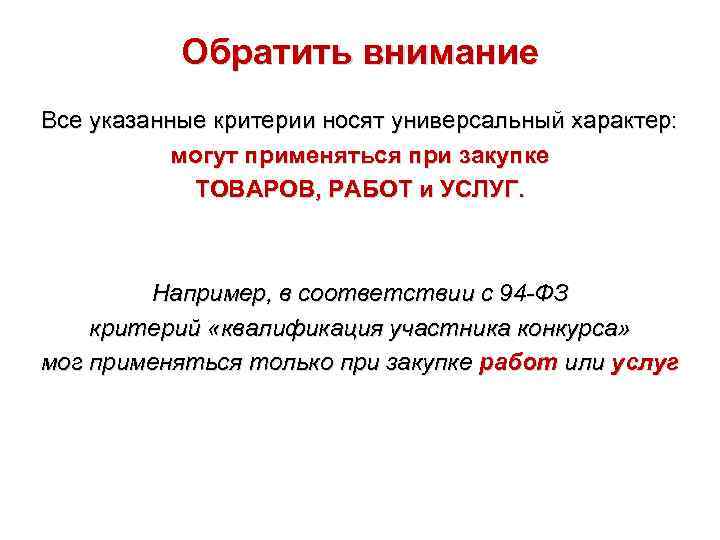 Обратить внимание

Все указанные критерии носят универсальный характер: могут применяться при закупке ТОВАРОВ, РАБОТ и УСЛУГ.

Например, в соответствии с 94-ФЗ критерий «квалификация участника конкурса» мог применяться только при закупке работ или услуг